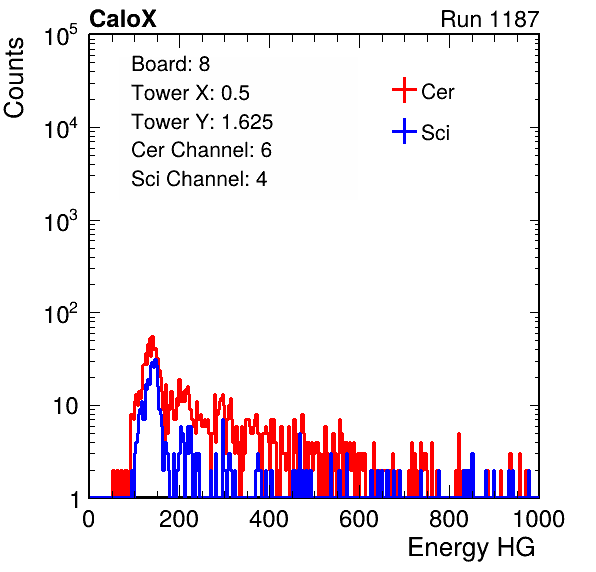 CaloX

Run 1187

Counts

$10^5$

$10^4$

$10^3$

$10^2$

10

1

Board: 8
Tower X: 0.5
Tower Y: 1.625
Cer Channel: 6
Sci Channel: 4

Cer

Sci

0

200

400

600

800

1000

Energy HG